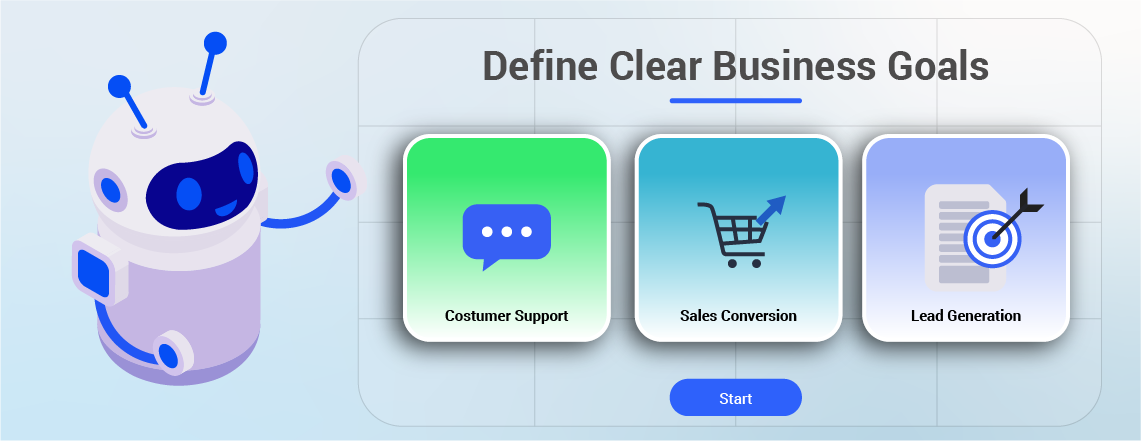 Define Clear Business Goals

Costumer Support

Sales Conversion

Lead Generation

Start